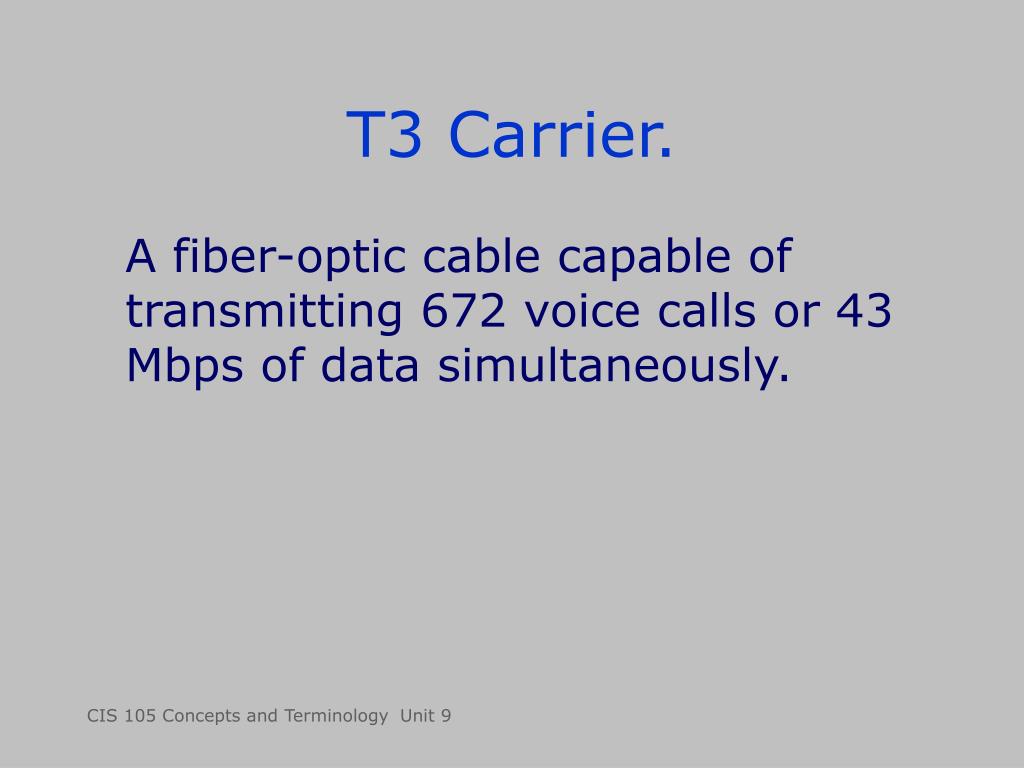 T3 Carrier.

A fiber-optic cable capable of transmitting 672 voice calls or 43 Mbps of data simultaneously.

CIS 105 Concepts and Terminology Unit 9